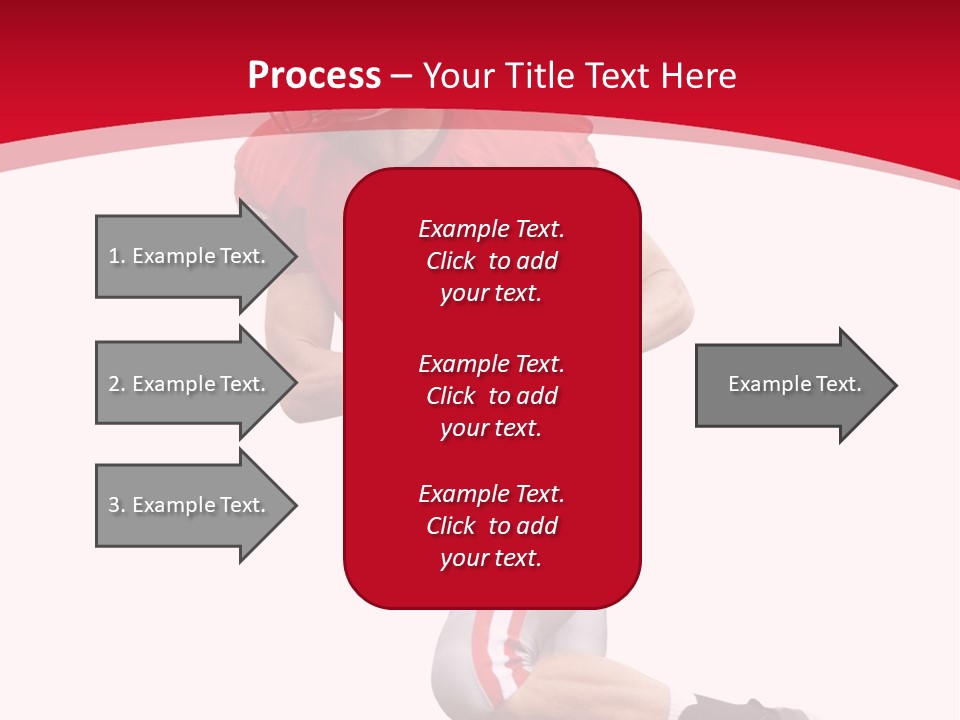 Process – Your Title Text Here

1. Example Text.

2. Example Text.

3. Example Text.

Example Text. Click to add your text.

Example Text. Click to add your text.

Example Text. Click to add your text.

Example Text.